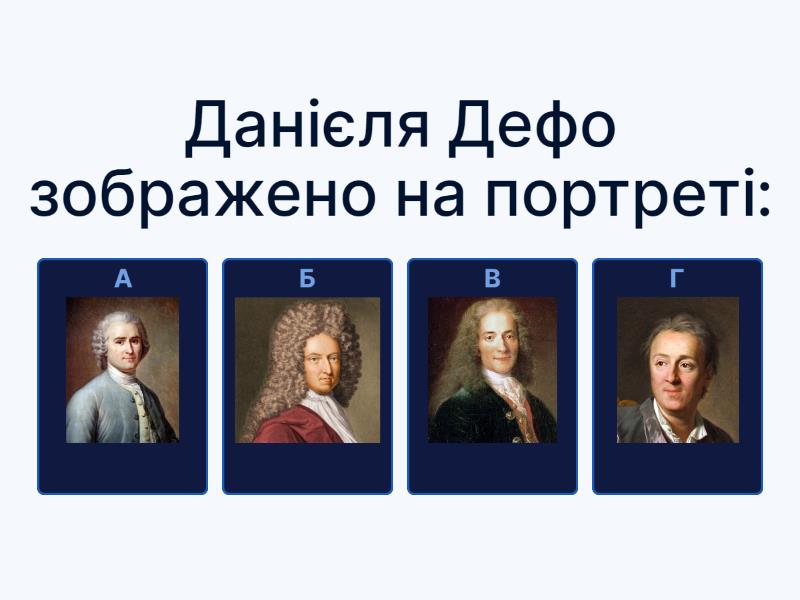 Данієля Дефо зображено на портреті:

А

Б

В

Г